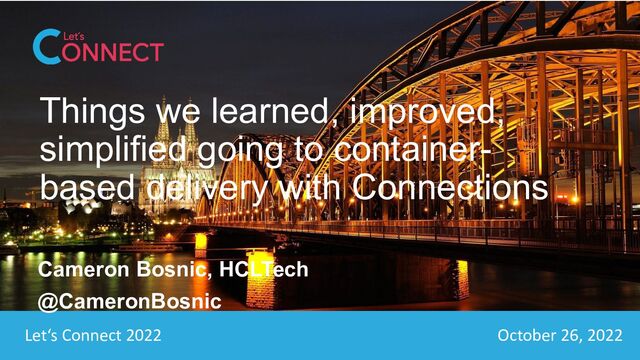 Let's CONNECT

Things we learned, improved, simplified going to container-based delivery with Connections

Cameron Bosnic, HCLTech
@CameronBosnic

Let's Connect 2022

October 26, 2022